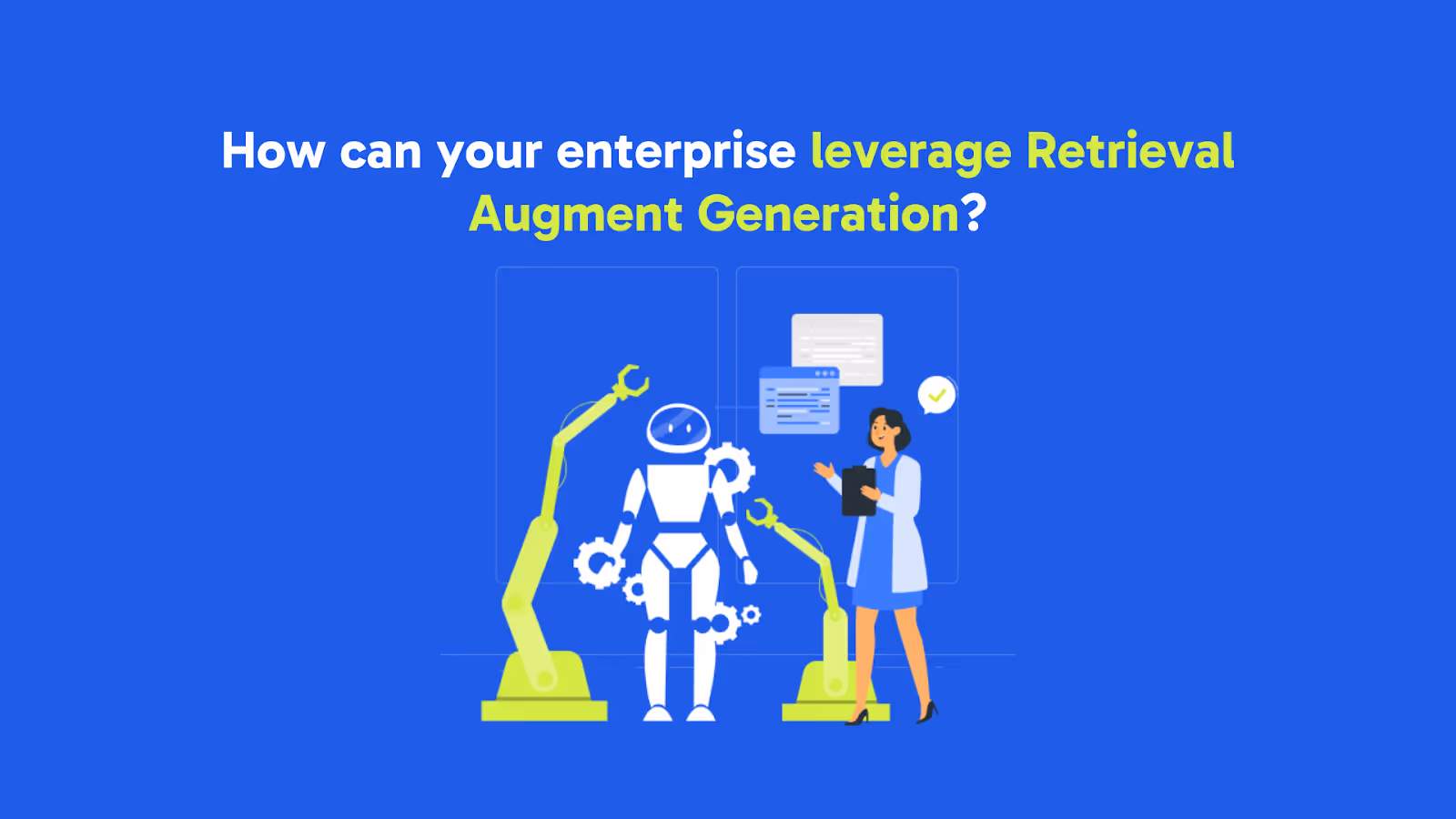 How can your enterprise leverage Retrieval Augment Generation?